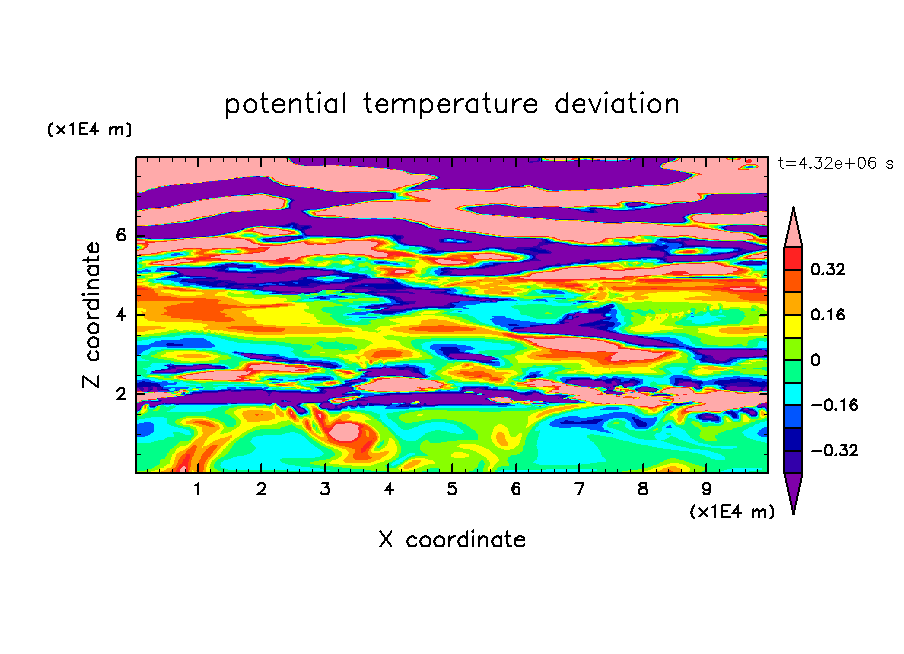 potential temperature deviation

(x1E4 m)

t=4.32e+06 s

Z coordinate

6
4
2

0.32
0.16
0
−0.16
−0.32

1 2 3 4 5 6 7 8 9

(x1E4 m)

X coordinate